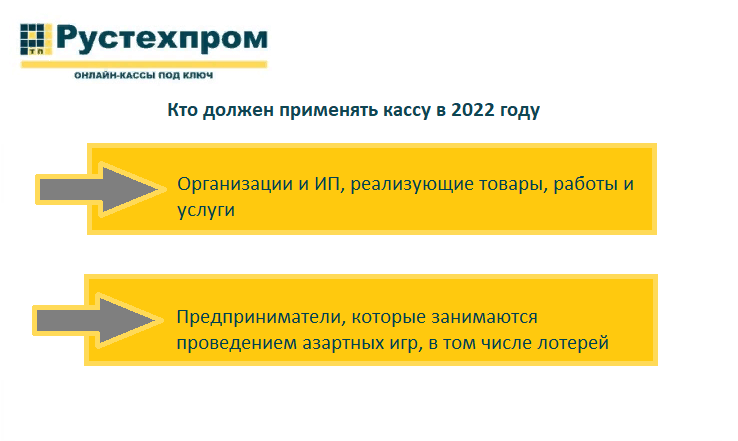 ТП Рустехпром
ОНЛАЙН-КАССЫ ПОД КЛЮЧ

Кто должен применять кассу в 2022 году

Организации и ИП, реализующие товары, работы и услуги

Предприниматели, которые занимаются проведением азартных игр, в том числе лотерей